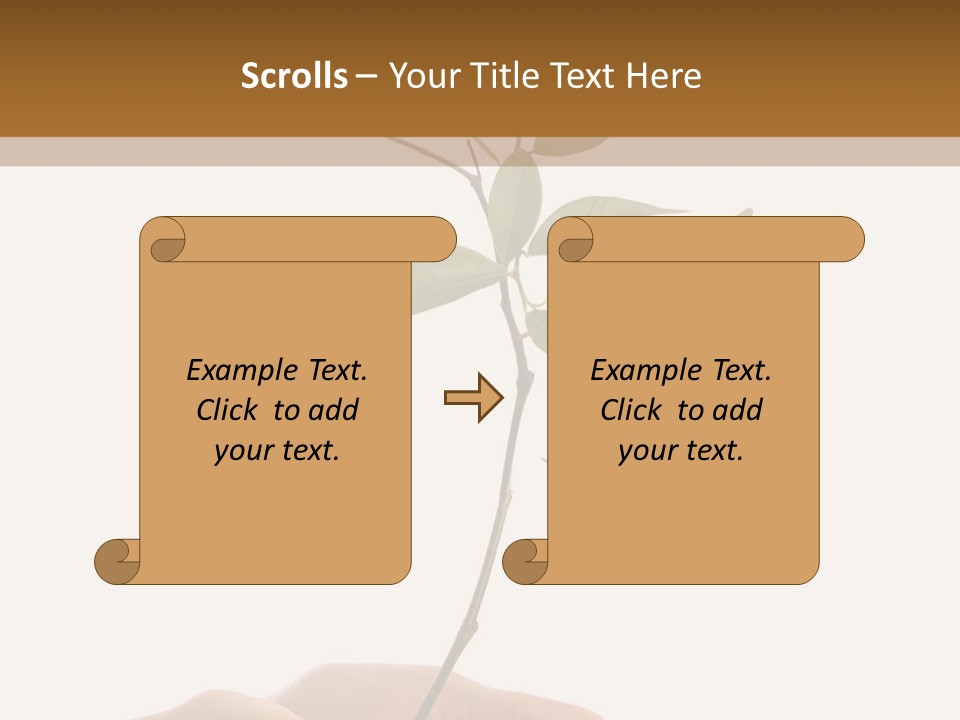 Scrolls – Your Title Text Here

Example Text. Click to add your text.

Example Text. Click to add your text.